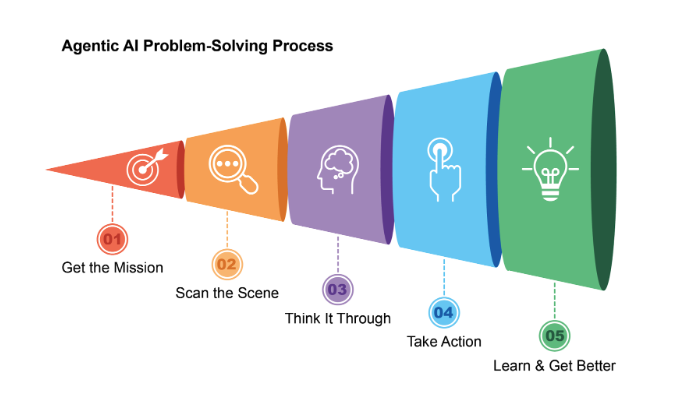 Agentic AI Problem-Solving Process

01
Get the Mission

02
Scan the Scene

03
Think It Through

04
Take Action

05
Learn & Get Better